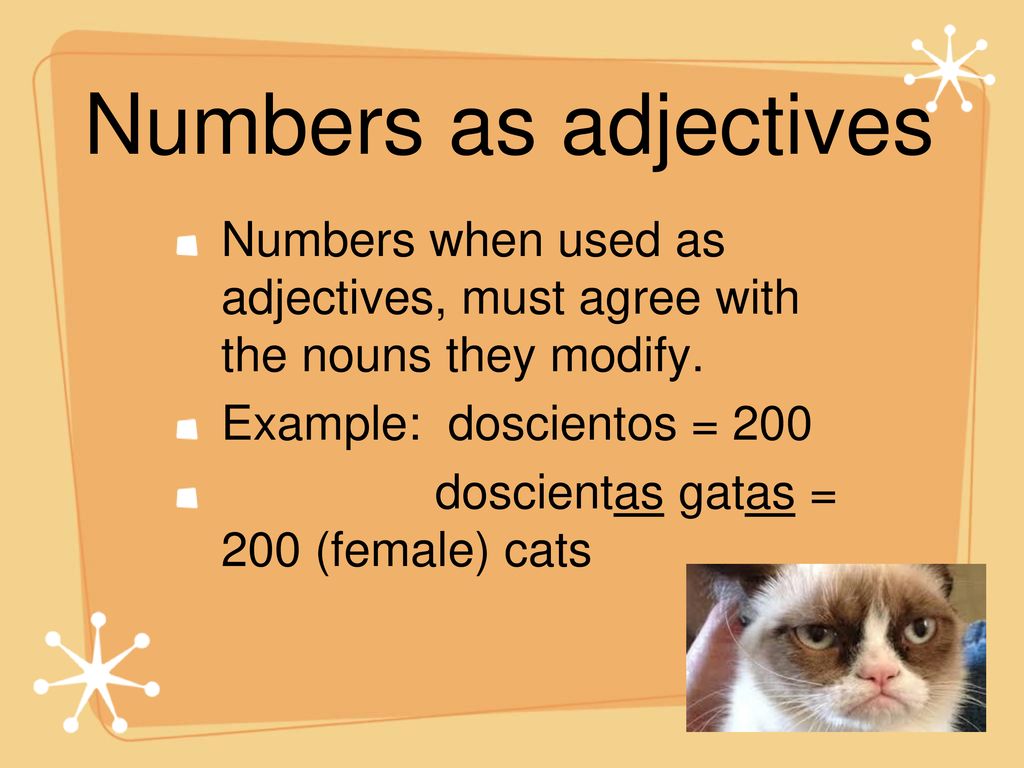 Numbers as adjectives

Numbers when used as adjectives, must agree with the nouns they modify.

Example: doscientos = 200

doscientas gatas = 200 (female) cats